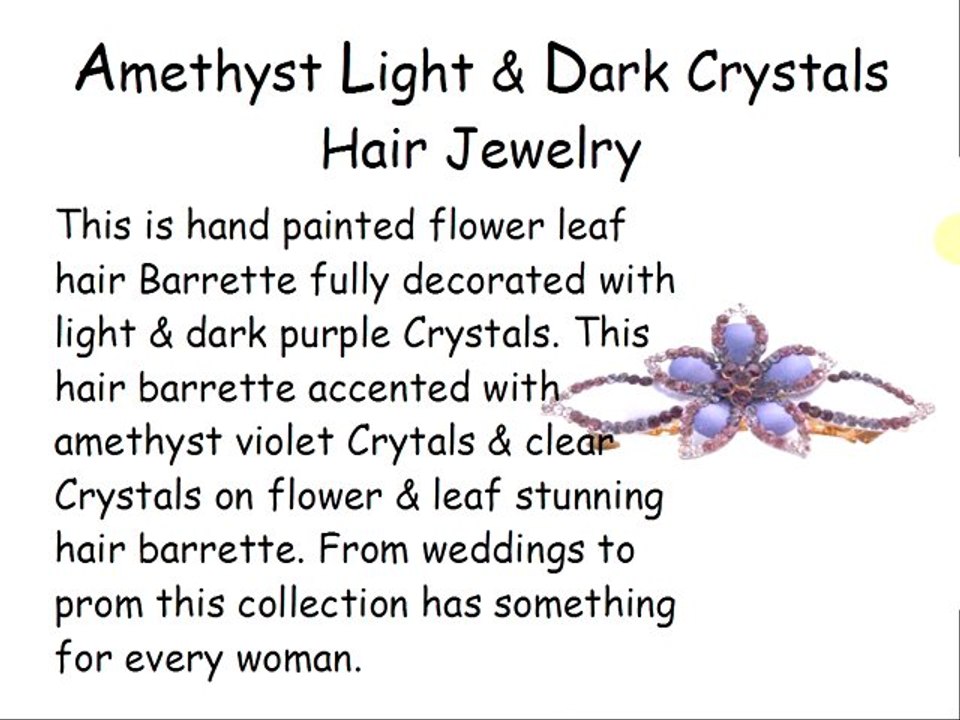 Amethyst Light & Dark Crystals Hair Jewelry

This is hand painted flower leaf hair Barrette fully decorated with light & dark purple Crystals. This hair barrette accented with amethyst violet Crytals & clear Crystals on flower & leaf stunning hair barrette. From weddings to prom this collection has something for every woman.